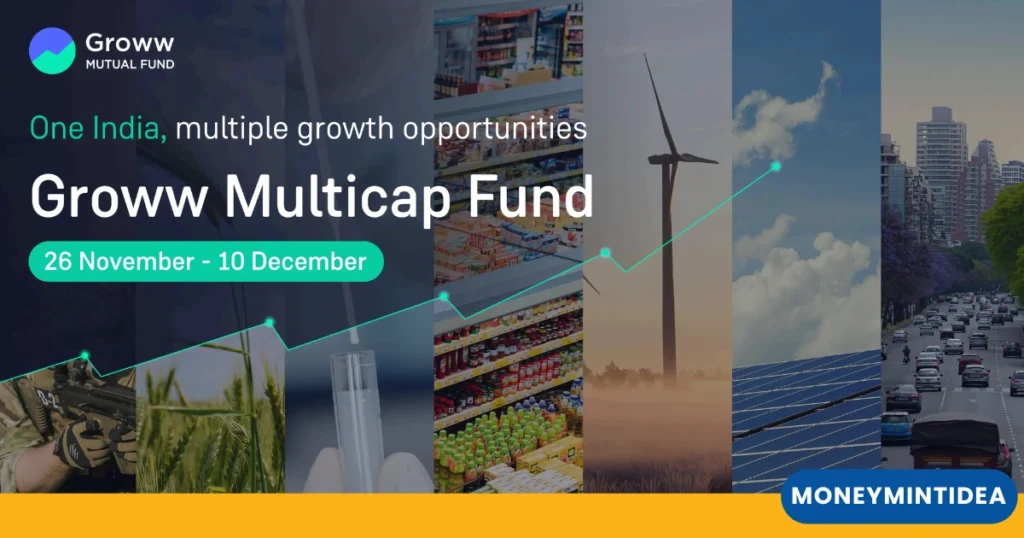 Groww
MUTUAL FUND

One India, multiple growth opportunities

Groww Multicap Fund

26 November - 10 December

MONEYMINTIDEA